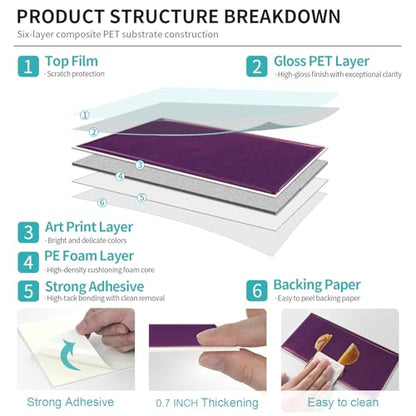 PRODUCT STRUCTURE BREAKDOWN
Six-layer composite PET substrate construction

1 Top Film
-Scratch protection

2 Gloss PET Layer
-High-gloss finish with exceptional clarity

①
②
③
④
⑤
⑥

3 Art Print Layer
-Bright and delicate colors

4 PE Foam Layer
-High-density cushioning foam core

5 Strong Adhesive
-High-tack bonding with clean removal

6 Backing Paper
-Easy to peel backing paper

Strong Adhesive

0.7 INCH Thickening

Easy to clean